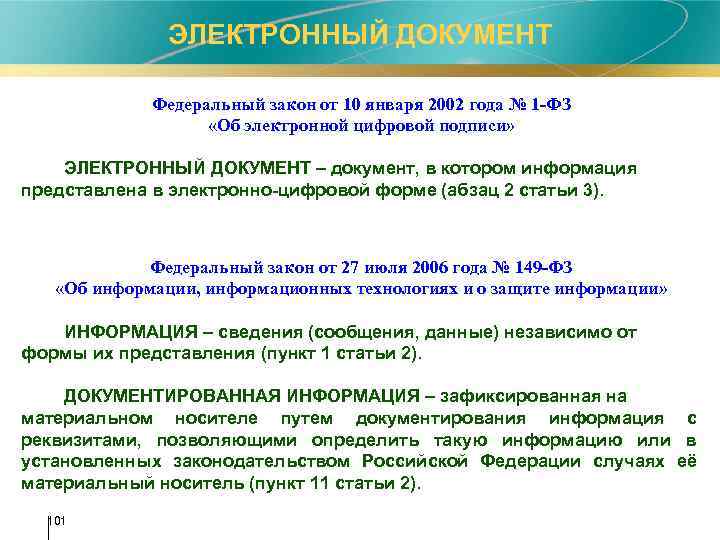 ЭЛЕКТРОННЫЙ ДОКУМЕНТ

Федеральный закон от 10 января 2002 года № 1-ФЗ
«Об электронной цифровой подписи»

ЭЛЕКТРОННЫЙ ДОКУМЕНТ – документ, в котором информация представлена в электронно-цифровой форме (абзац 2 статьи 3).

Федеральный закон от 27 июля 2006 года № 149-ФЗ
«Об информации, информационных технологиях и о защите информации»

ИНФОРМАЦИЯ – сведения (сообщения, данные) независимо от формы их представления (пункт 1 статьи 2).

ДОКУМЕНТИРОВАННАЯ ИНФОРМАЦИЯ – зафиксированная на материальном носителе путем документирования информация с реквизитами, позволяющими определить такую информацию или в установленных законодательством Российской Федерации случаях её материальный носитель (пункт 11 статьи 2).

101